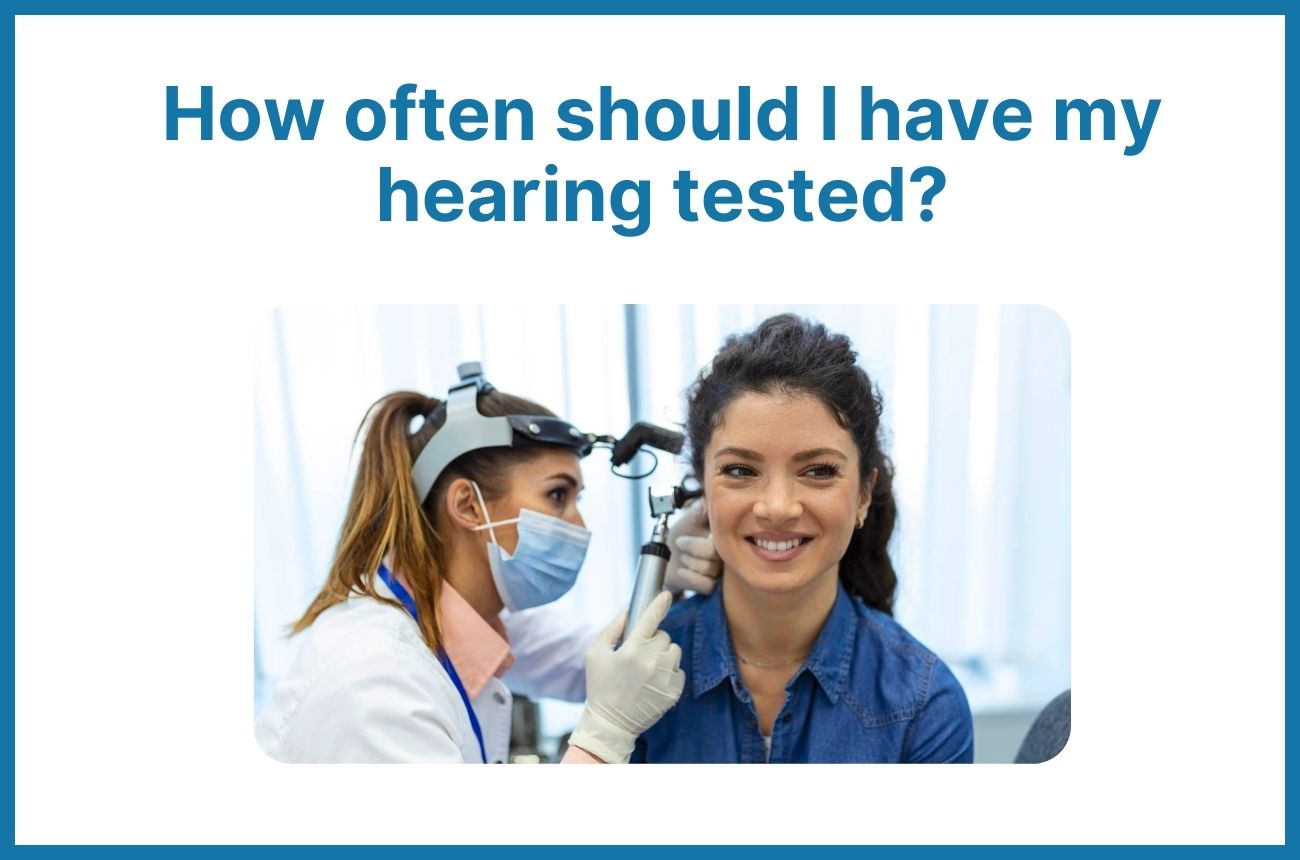 How often should I have my hearing tested?